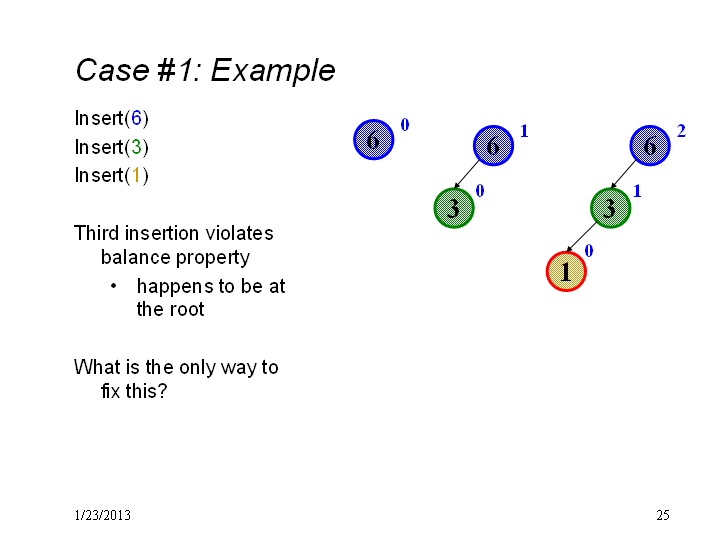 Case #1: Example

Insert(6)
Insert(3)
Insert(1)

Third insertion violates balance property

• happens to be at the root

What is the only way to fix this?

6 0

6 1
3 0

6 2
3 1
1 0

1/23/2013

25